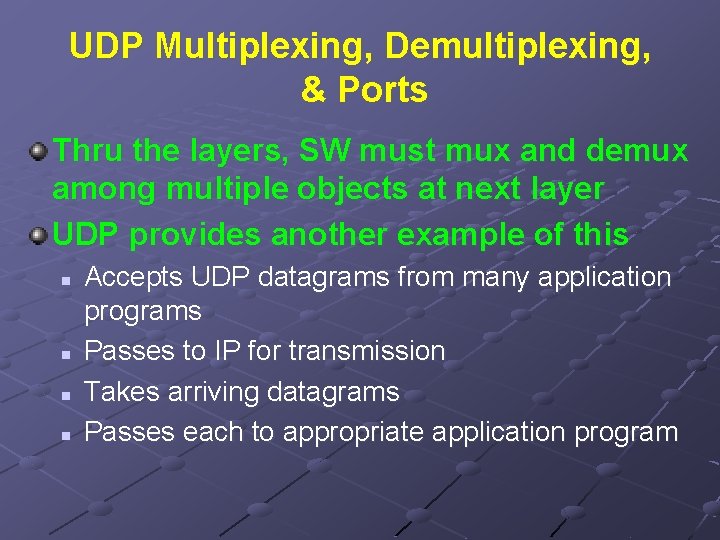 UDP Multiplexing, Demultiplexing, & Ports

Thru the layers, SW must mux and demux among multiple objects at next layer

UDP provides another example of this

Accepts UDP datagrams from many application programs

Passes to IP for transmission

Takes arriving datagrams

Passes each to appropriate application program